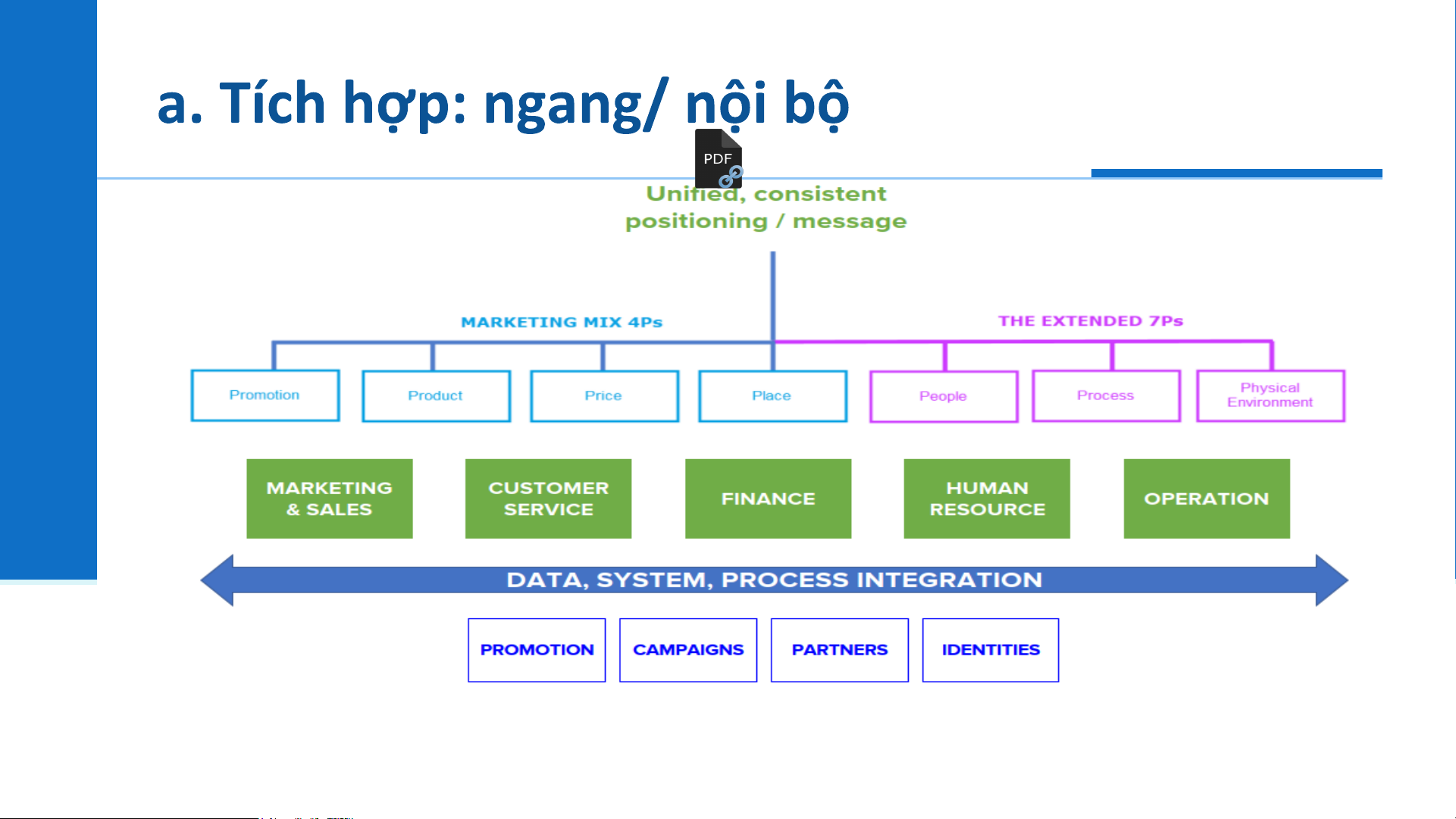 a. Tích hợp: ngang/ nội bộ

PDF

Unified, consistent positioning / message

MARKETING MIX 4Ps

THE EXTENDED 7Ps

Promotion

Product

Price

Place

People

Process

Physical Environment

MARKETING & SALES

CUSTOMER SERVICE

FINANCE

HUMAN RESOURCE

OPERATION

DATA, SYSTEM, PROCESS INTEGRATION

PROMOTION

CAMPAIGNS

PARTNERS

IDENTITIES